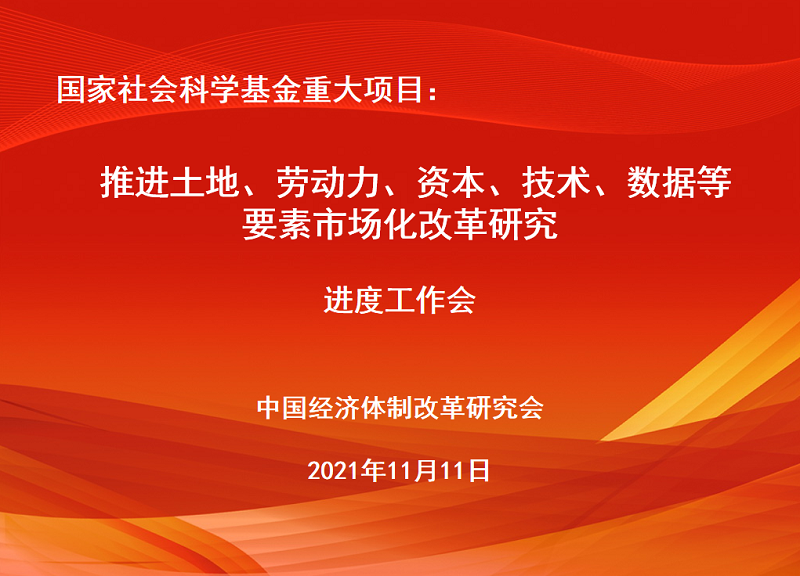 国家社会科学基金重大项目：

推进土地、劳动力、资本、技术、数据等要素市场化改革研究

进度工作会

中国经济体制改革研究会

2021年11月11日